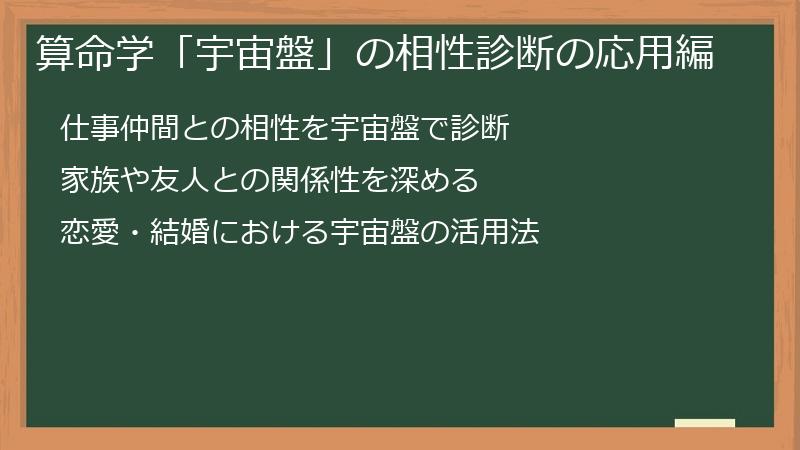 算命学「宇宙盤」の相性診断の応用編

仕事仲間との相性を宇宙盤で診断

家族や友人との関係性を深める

恋愛・結婚における宇宙盤の活用法